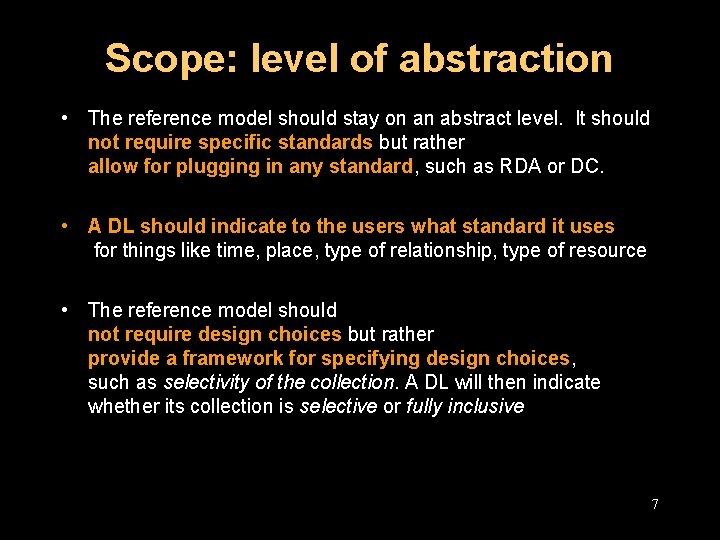 Scope: level of abstraction

• The reference model should stay on an abstract level. It should not require specific standards but rather allow for plugging in any standard, such as RDA or DC.

• A DL should indicate to the users what standard it uses for things like time, place, type of relationship, type of resource

• The reference model should not require design choices but rather provide a framework for specifying design choices, such as selectivity of the collection. A DL will then indicate whether its collection is selective or fully inclusive

7